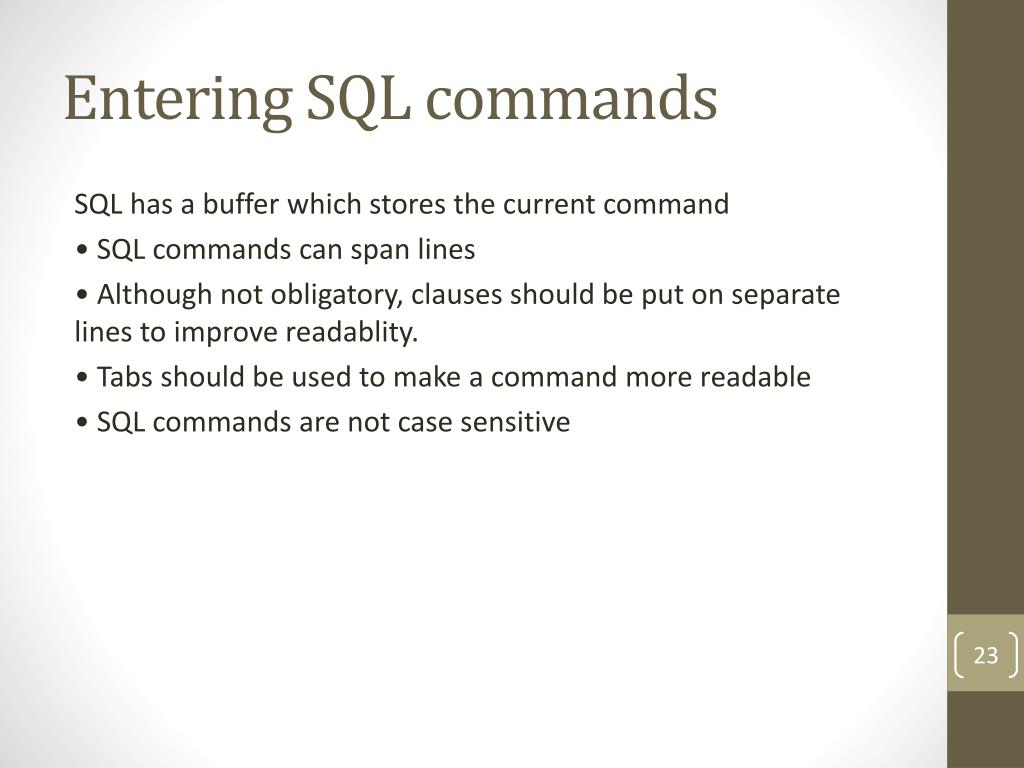 Entering SQL commands

SQL has a buffer which stores the current command

• SQL commands can span lines

• Although not obligatory, clauses should be put on separate lines to improve readablity.

• Tabs should be used to make a command more readable

• SQL commands are not case sensitive

23